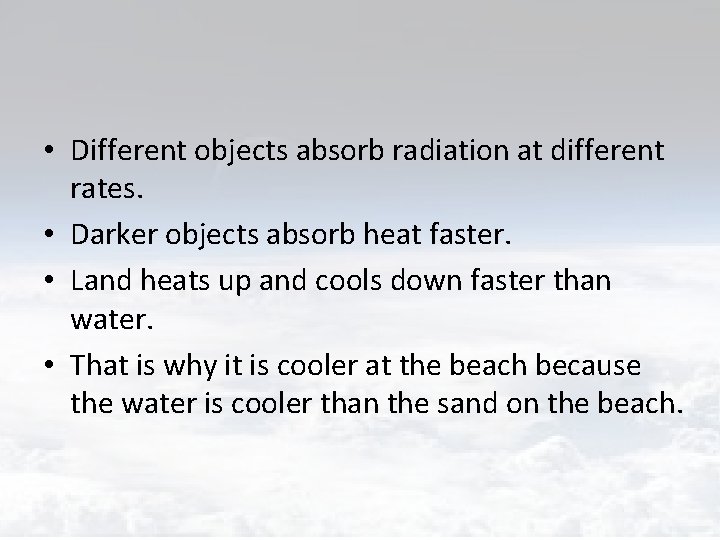 • Different objects absorb radiation at different rates.

• Darker objects absorb heat faster.

• Land heats up and cools down faster than water.

• That is why it is cooler at the beach because the water is cooler than the sand on the beach.